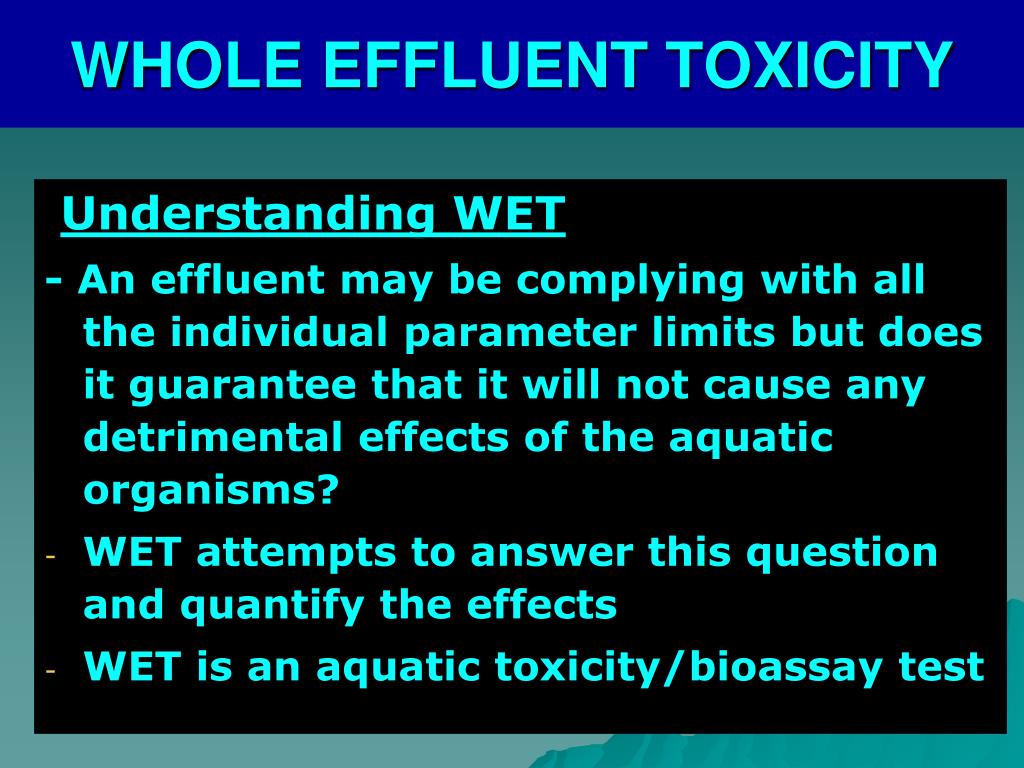 WHOLE EFFLUENT TOXICITY

Understanding WET

- An effluent may be complying with all the individual parameter limits but does it guarantee that it will not cause any detrimental effects of the aquatic organisms?

- WET attempts to answer this question and quantify the effects

- WET is an aquatic toxicity/bioassay test